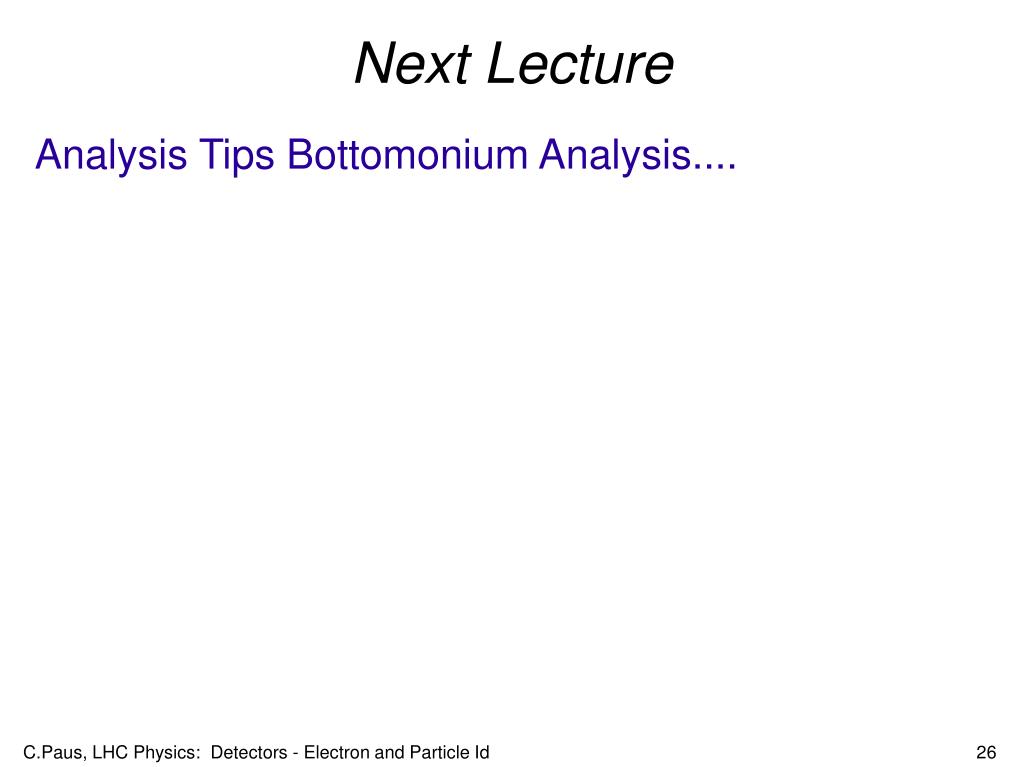 Next Lecture

Analysis Tips Bottomonium Analysis....

C.Paus, LHC Physics: Detectors - Electron and Particle Id

26